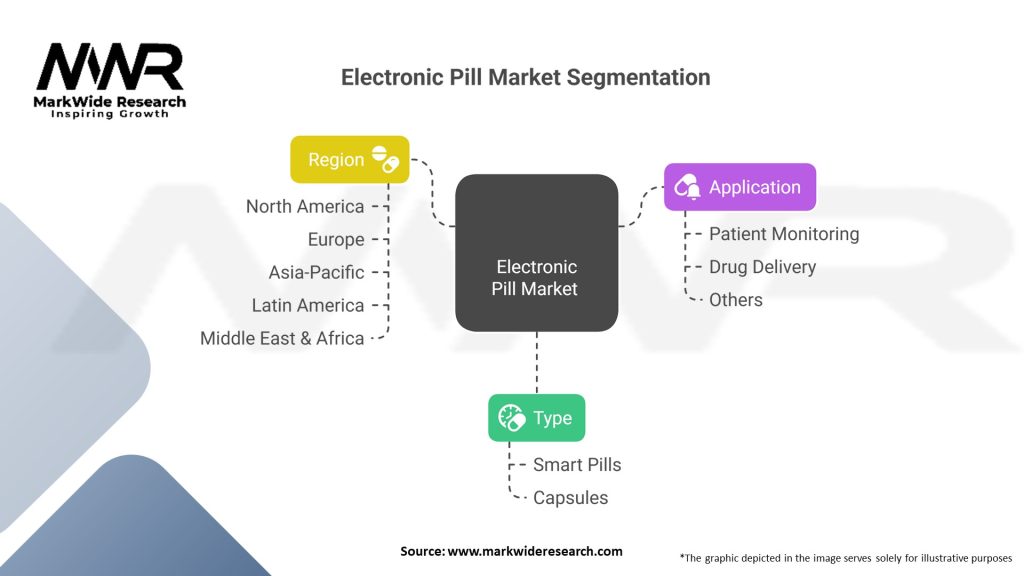 MWR
MarkWide Research
Inspiring Growth

Electronic Pill Market Segmentation

Region
North America
Europe
Asia-Pacific
Latin America
Middle East & Africa

Electronic Pill Market

Application
Patient Monitoring
Drug Delivery
Others

Type
Smart Pills
Capsules

Source: www.markwideresearch.com

*The graphic depicted in the image serves solely for illustrative purposes